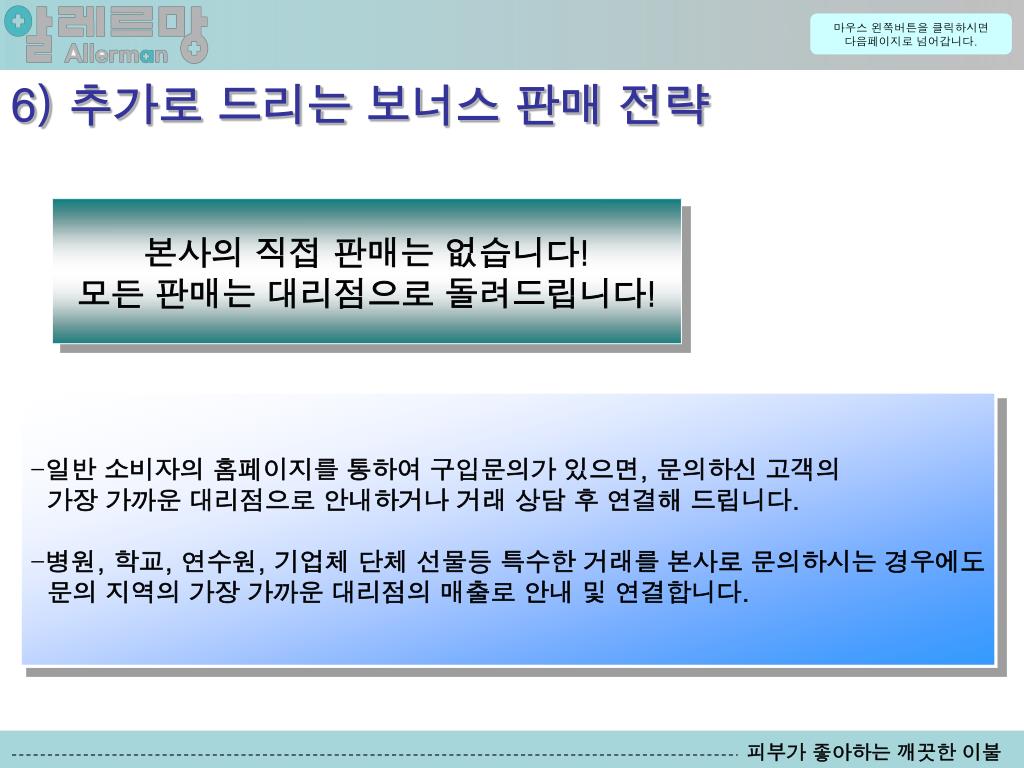 알레르망
Allerman

마우스 왼쪽버튼을 클릭하시면 다음페이지로 넘어갑니다.

6) 추가로 드리는 보너스 판매 전략

본사의 직접 판매는 없습니다!
모든 판매는 대리점으로 돌려드립니다!

-일반 소비자의 홈페이지를 통하여 구입문의가 있으면, 문의하신 고객의 가장 가까운 대리점으로 안내하거나 거래 상담 후 연결해 드립니다.

-병원, 학교, 연수원, 기업체 단체 선물등 특수한 거래를 본사로 문의하시는 경우에도 문의 지역의 가장 가까운 대리점의 매출로 안내 및 연결합니다.

피부가 좋아하는 깨끗한 이불